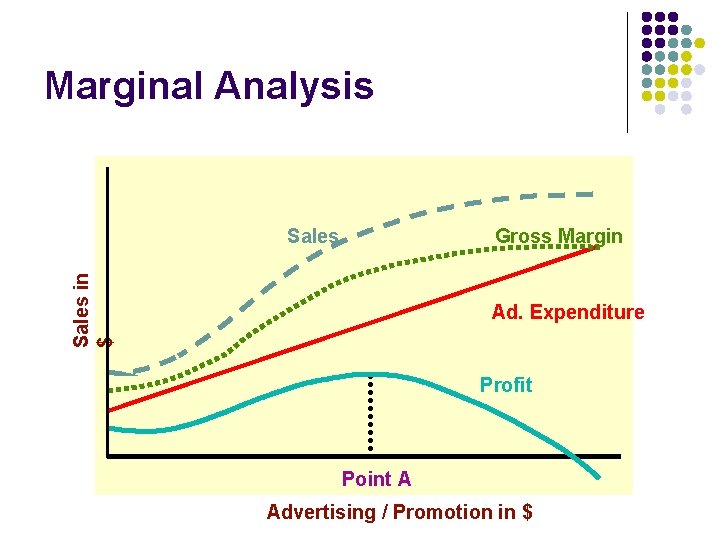 Marginal Analysis

Sales in $

Sales

Gross Margin

Ad. Expenditure

Profit

Point A

Advertising / Promotion in $